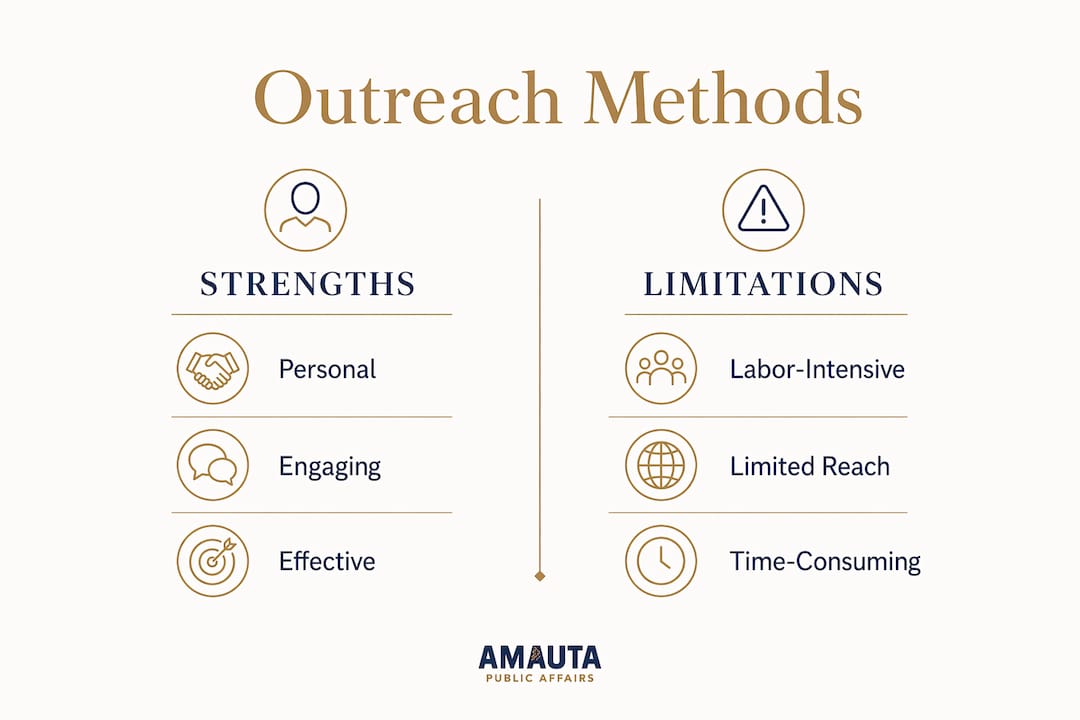 Outreach Methods

STRENGTHS

Personal

Engaging

Effective

LIMITATIONS

Labor-Intensive

Limited Reach

Time-Consuming

AMAUTA
PUBLIC AFFAIRS